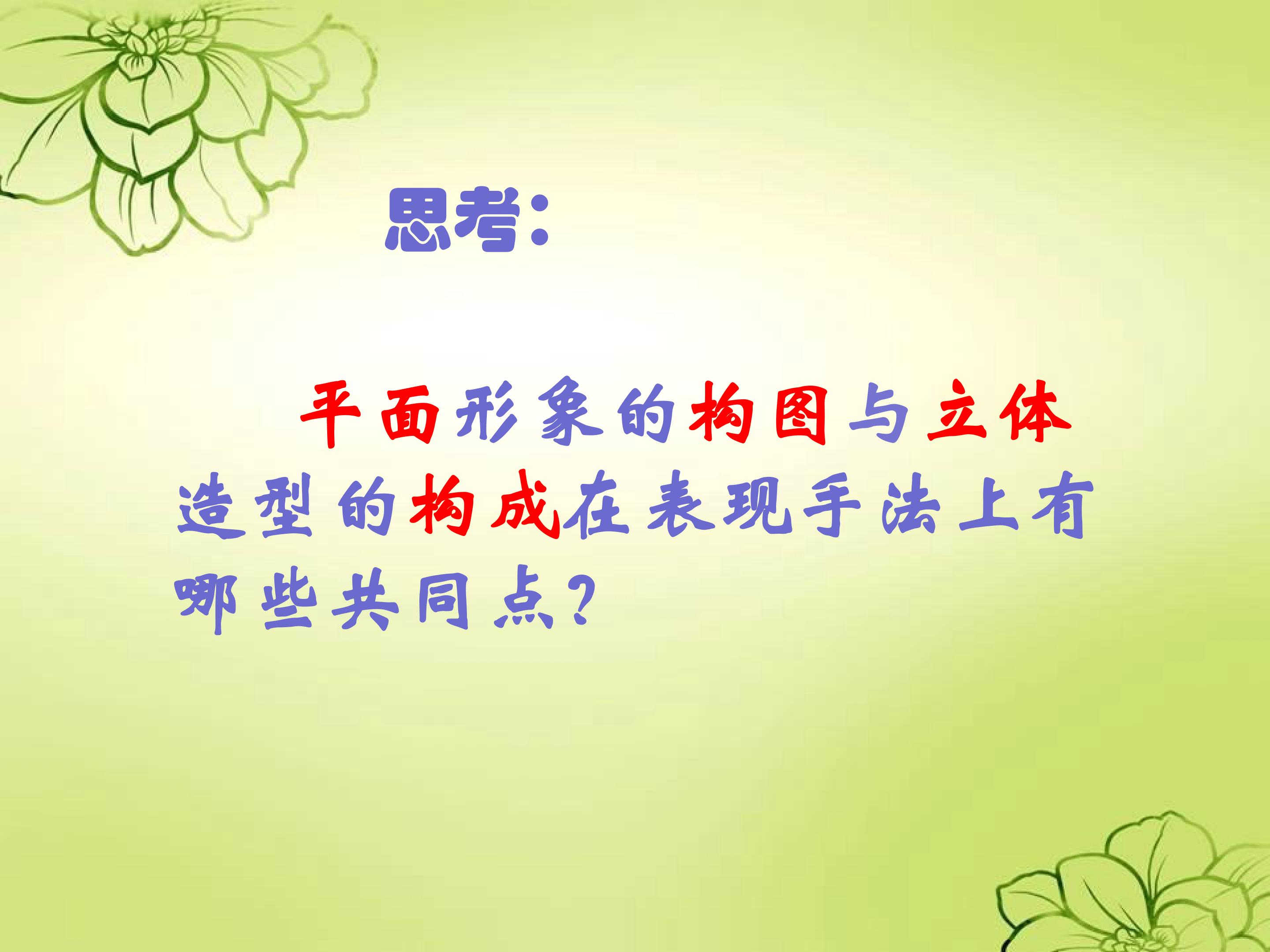 思考:

平面形象的构图与立体造型的构成在表现手法上有哪些共同点?